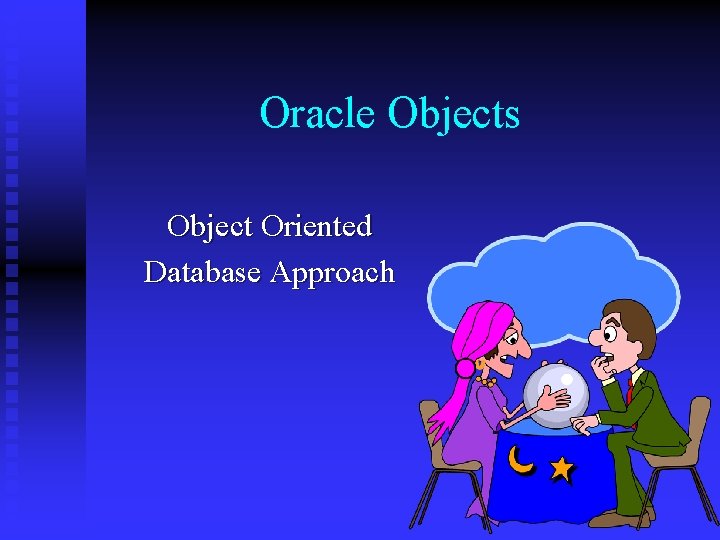 Oracle Objects

Object Oriented Database Approach